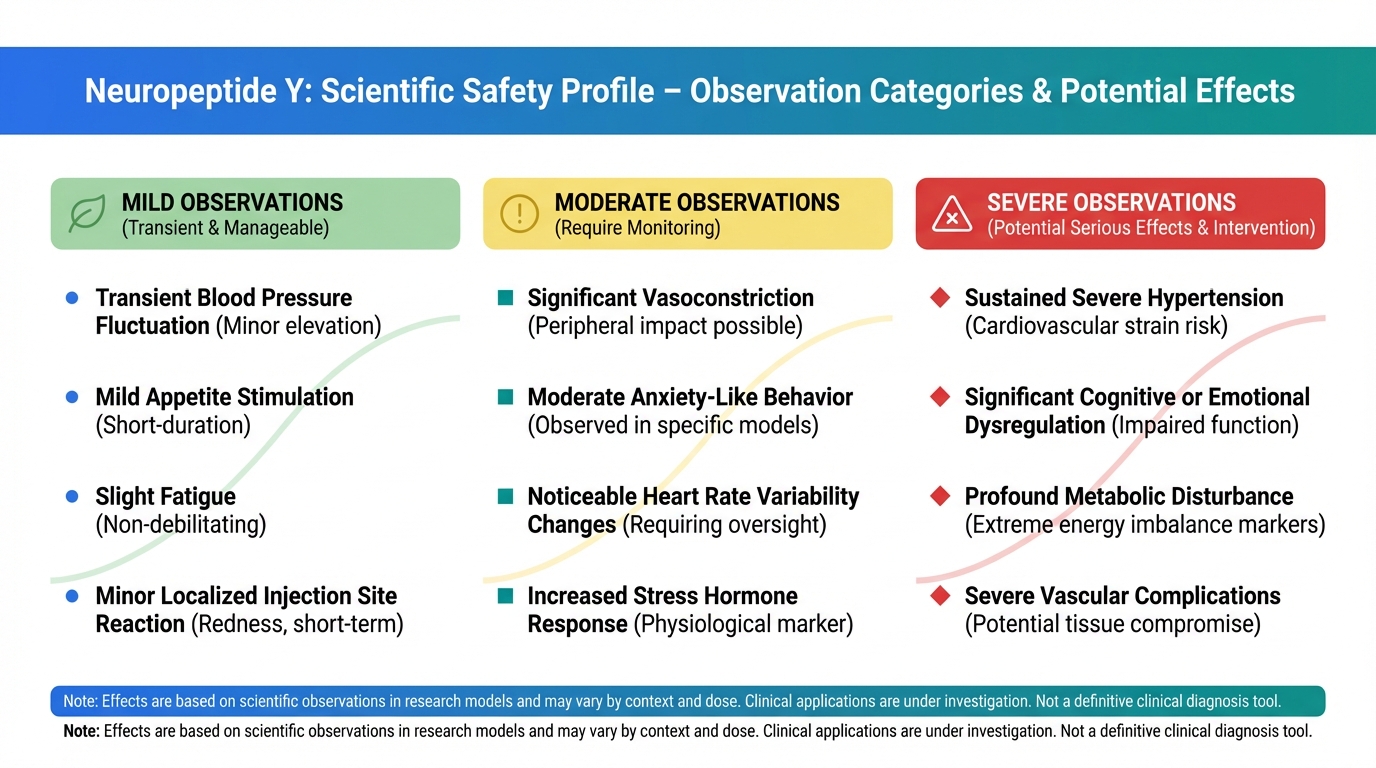 Neuropeptide Y: Scientific Safety Profile – Observation Categories & Potential Effects

MILD OBSERVATIONS
(Transient & Manageable)

- Transient Blood Pressure Fluctuation (Minor elevation)
- Mild Appetite Stimulation (Short-duration)
- Slight Fatigue (Non-debilitating)
- Minor Localized Injection Site Reaction (Redness, short-term)

MODERATE OBSERVATIONS
(Require Monitoring)

- Significant Vasoconstriction (Peripheral impact possible)
- Moderate Anxiety-Like Behavior (Observed in specific models)
- Noticeable Heart Rate Variability Changes (Requiring oversight)
- Increased Stress Hormone Response (Physiological marker)

SEVERE OBSERVATIONS
(Potential Serious Effects & Intervention)

- Sustained Severe Hypertension (Cardiovascular strain risk)
- Significant Cognitive or Emotional Dysregulation (Impaired function)
- Profound Metabolic Disturbance (Extreme energy imbalance markers)
- Severe Vascular Complications (Potential tissue compromise)

Note: Effects are based on scientific observations in research models and may vary by context and dose. Clinical applications are under investigation. Not a definitive clinical diagnosis tool.

Note: Effects are based on scientific observations in research models and may vary by context and dose. Clinical applications are under investigation. Not a definitive clinical diagnosis tool.